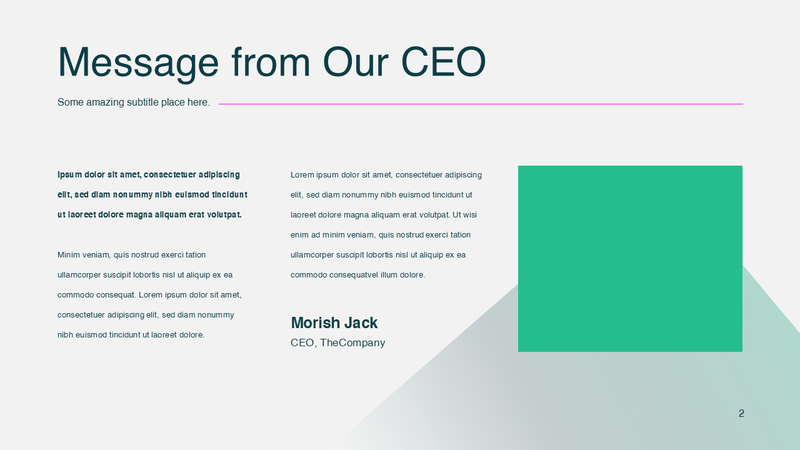 Message from Our CEO

Some amazing subtitle place here.

Ipsum dolor sit amet, consectetuer adipiscing elit, sed diam nonummy nibh euismod tincidunt ut laoreet dolore magna aliquam erat volutpat.

Minim veniam, quis nostrud exerci tation ullamcorper suscipit lobortis nisl ut aliquip ex ea commodo consequat. Lorem ipsum dolor sit amet, consectetuer adipiscing elit, sed diam nonummy nibh euismod tincidunt ut laoreet dolore.

Lorem ipsum dolor sit amet, consectetuer adipiscing elit, sed diam nonummy nibh euismod tincidunt ut laoreet dolore magna aliquam erat volutpat. Ut wisi enim ad minim veniam, quis nostrud exerci tation ullamcorper suscipit lobortis nisl ut aliquip ex ea commodo consequatvel illum dolore.

Morish Jack
CEO, TheCompany

2